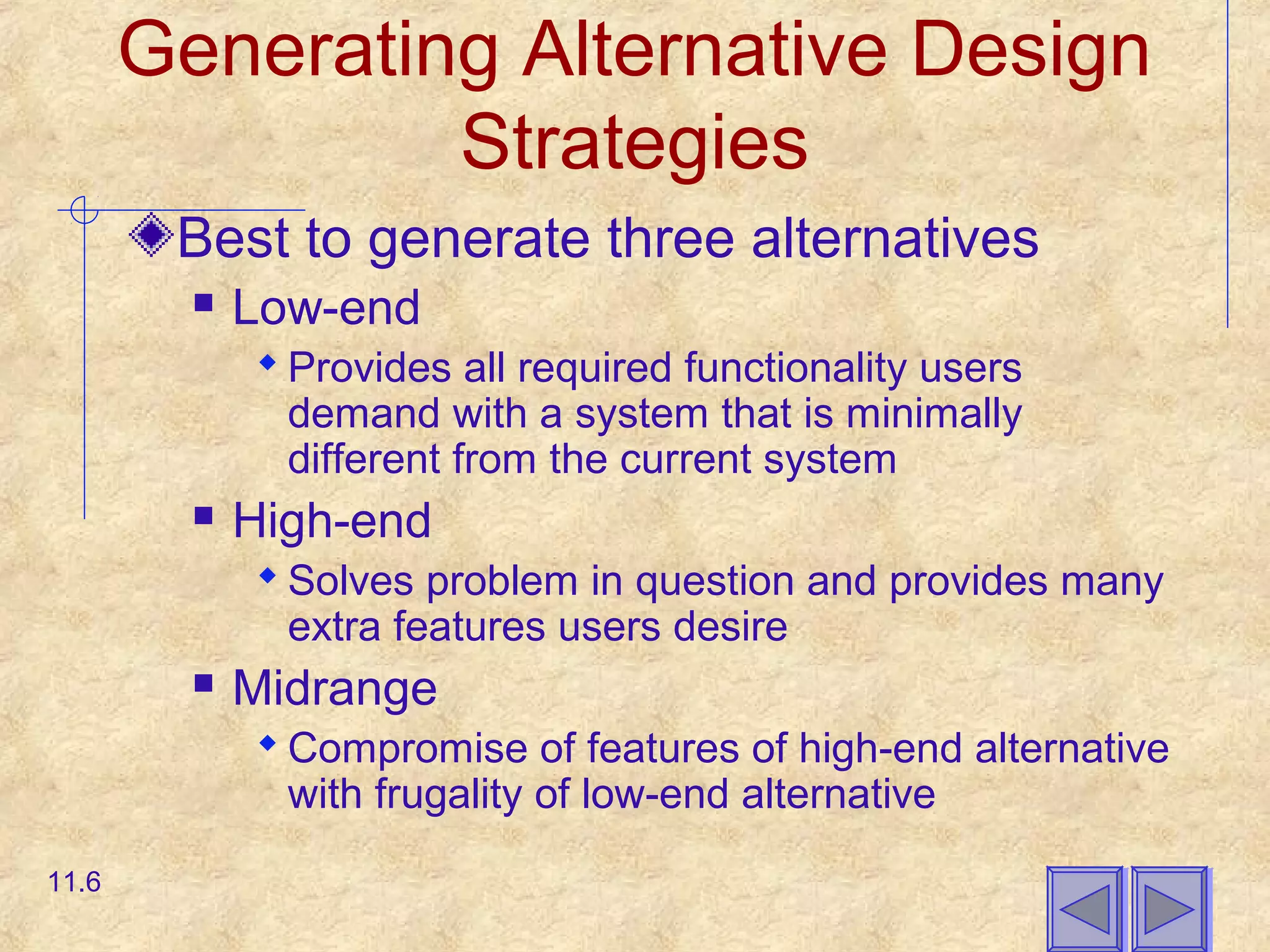 Generating Alternative Design Strategies

Best to generate three alternatives

Low-end

Provides all required functionality users demand with a system that is minimally different from the current system

High-end

Solves problem in question and provides many extra features users desire

Midrange

Compromise of features of high-end alternative with frugality of low-end alternative

11.6